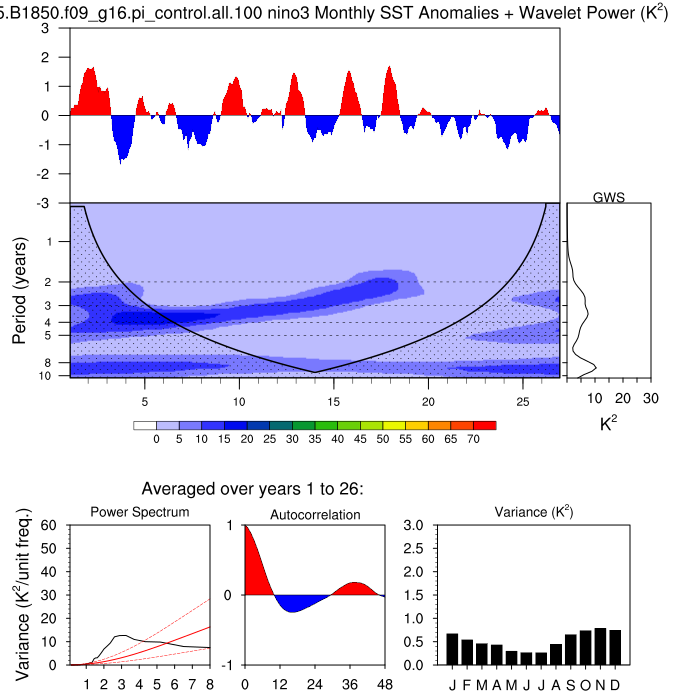 5.B1850.f09_g16.pi_control.all.100 nino3 Monthly SST Anomalies + Wavelet Power ($K^2$)

3
2
1
0
-1
-2
-3

Period (years)
1
2
3
4
5
8
10

5
10
15
20
25

GWS

10 20 30
$K^2$

0 5 10 15 20 25 30 35 40 45 50 55 60 65 70

Averaged over years 1 to 26:

Power Spectrum
Variance ($K^2$/unit freq.)
60
50
40
30
20
10
0
1 2 3 4 5 6 7 8

Autocorrelation
1
0
-1
0 12 24 36 48

Variance ($K^2$)
3.0
2.5
2.0
1.5
1.0
0.5
0.0
J F M A M J J A S O N D